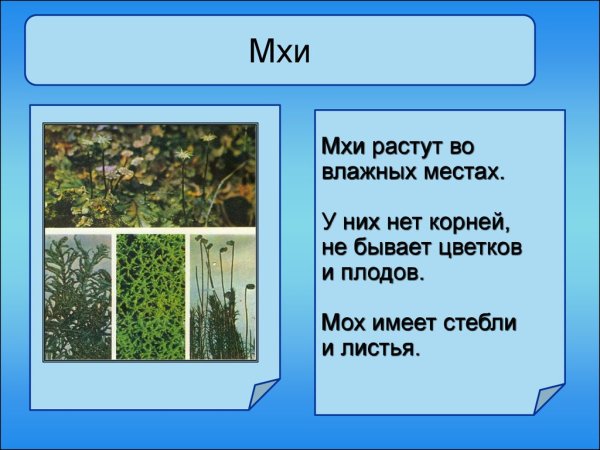 Мхи

Мхи растут во влажных местах.

У них нет корней, не бывает цветков и плодов.

Мох имеет стебли и листья.